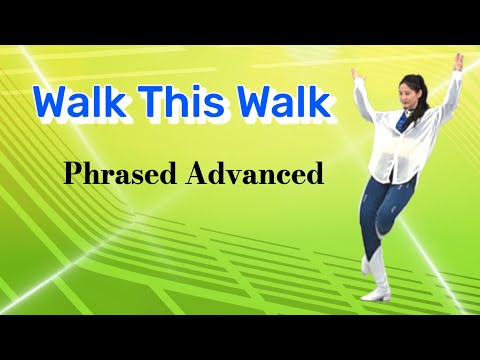 Walk This Walk

Phrased Advanced